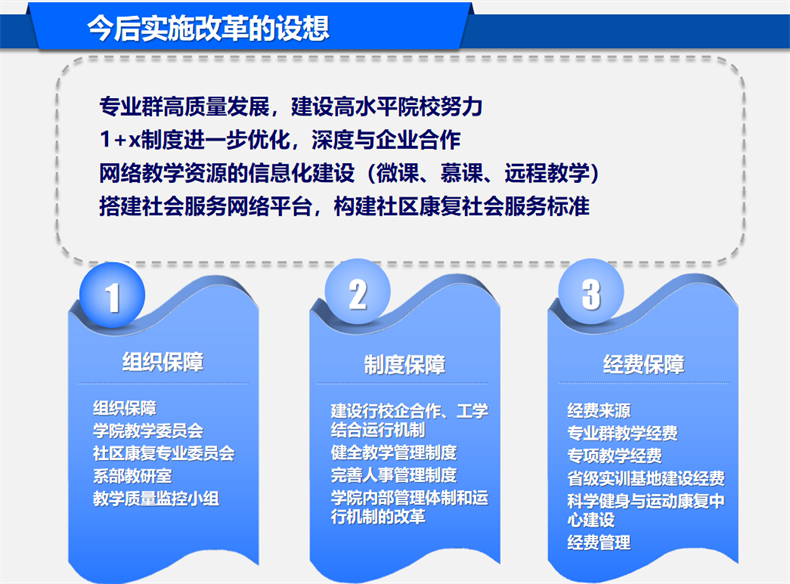 今后实施改革的设想

专业群高质量发展，建设高水平院校努力
1+x制度进一步优化，深度与企业合作
网络教学资源的信息化建设（微课、慕课、远程教学）
搭建社会服务网络平台，构建社区康复社会服务标准

1

组织保障

组织保障
学院教学委员会
社区康复专业委员会
系部教研室
教学质量监控小组

2

制度保障

建设行校企合作、工学结合运行机制
健全教学管理制度
完善人事管理制度
学院内部管理体制和运行机制的改革

3

经费保障

经费来源
专业群教学经费
专项教学经费
省级实训基地建设经费
科学健身与运动康复中心建设
经费管理